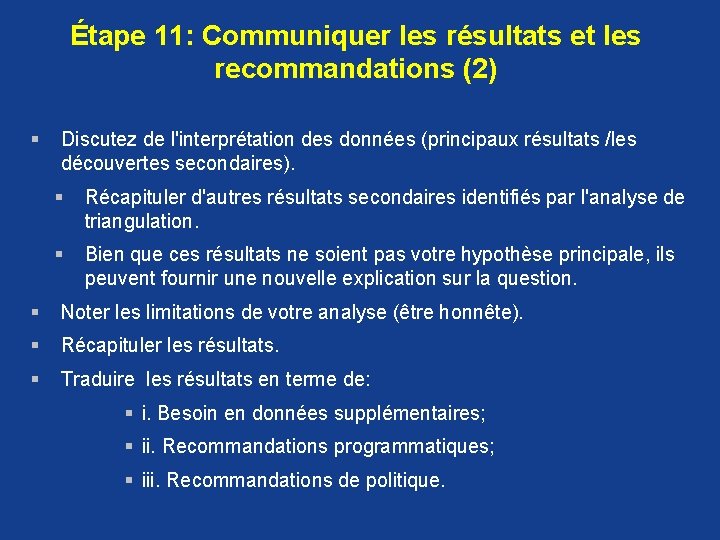 Étape 11: Communiquer les résultats et les recommandations (2)

▪ Discutez de l'interprétation des données (principaux résultats /les découvertes secondaires).

▪ Récapituler d'autres résultats secondaires identifiés par l'analyse de triangulation.

▪ Bien que ces résultats ne soient pas votre hypothèse principale, ils peuvent fournir une nouvelle explication sur la question.

▪ Noter les limitations de votre analyse (être honnête).

▪ Récapituler les résultats.

▪ Traduire les résultats en terme de:

▪ i. Besoin en données supplémentaires;

▪ ii. Recommandations programmatiques;

▪ iii. Recommandations de politique.